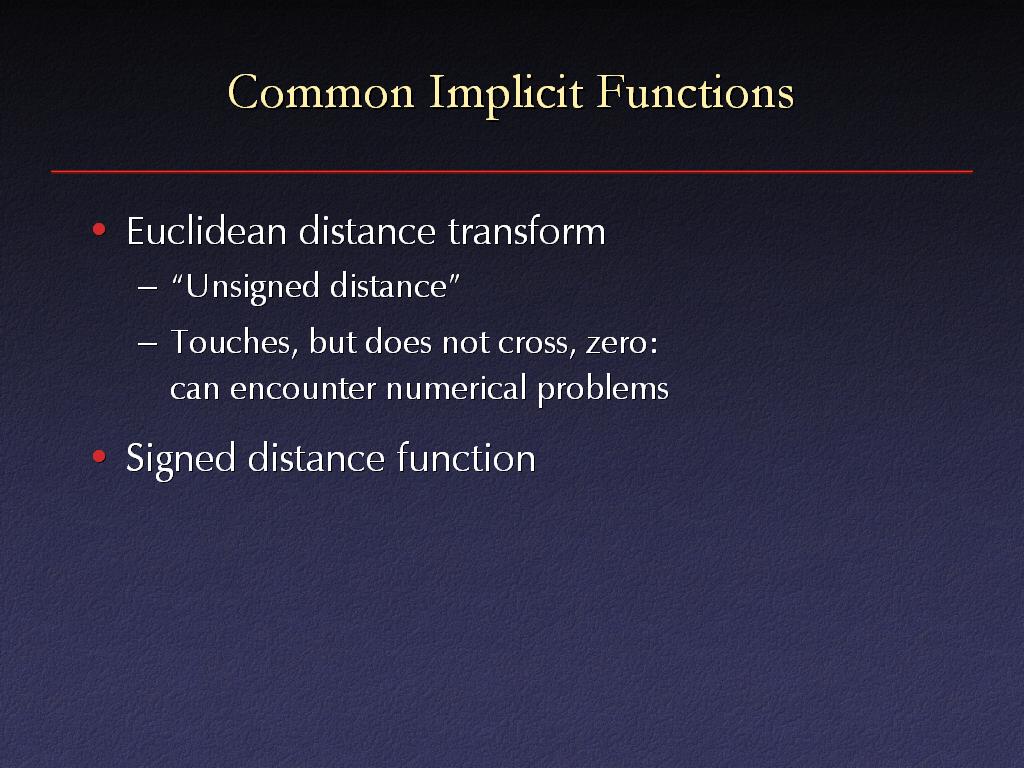 Common Implicit Functions

• Euclidean distance transform
 – "Unsigned distance"
 – Touches, but does not cross, zero: can encounter numerical problems

• Signed distance function